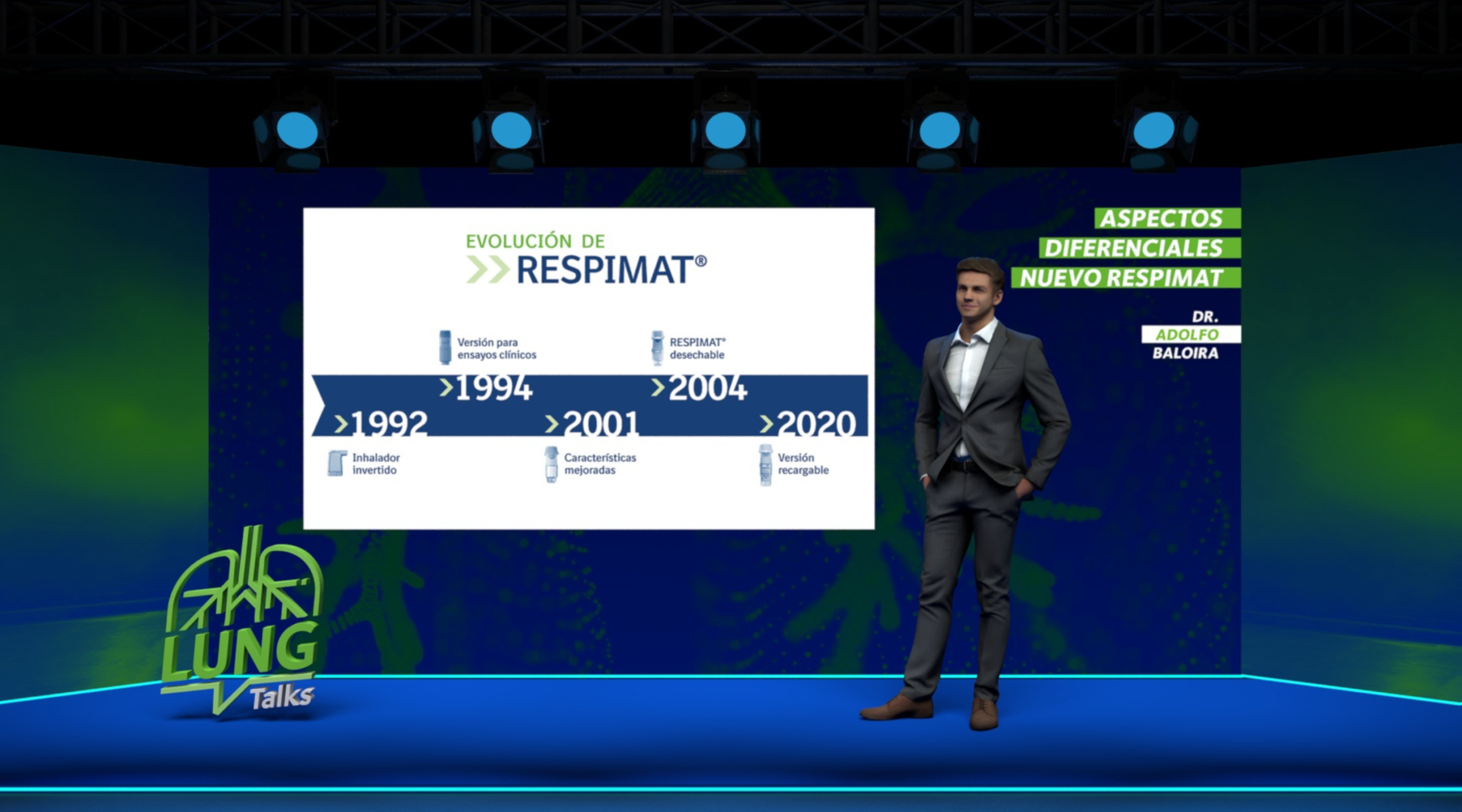 EVOLUCIÓN DE
RESPIMAT®

Versión para ensayos clínicos

RESPIMAT® desechable

1994

2004

1992

2001

2020

Inhalador invertido

Características mejoradas

Versión recargable

ASPECTOS
DIFERENCIALES
NUEVO RESPIMAT

DR.
ADOLFO
BALOIRA

LUNG
Talks